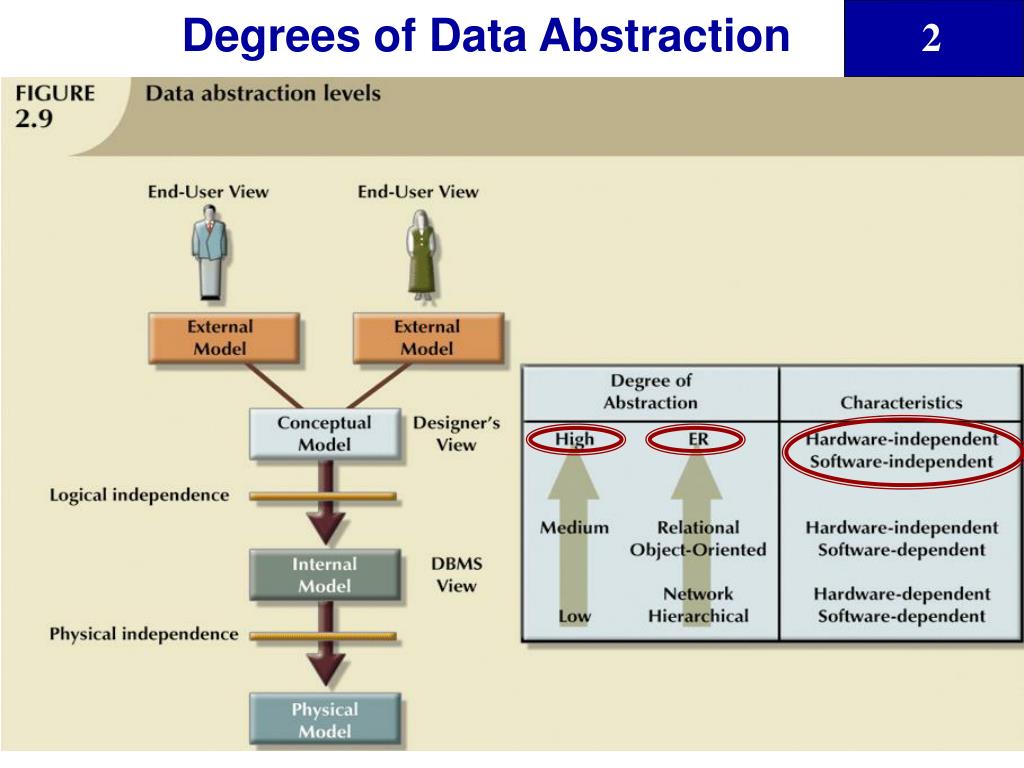 Degrees of Data Abstraction

2

FIGURE 2.9

Data abstraction levels

End-User View

End-User View

External Model

External Model

Conceptual Model

Designer's View

Logical independence

Internal Model

DBMS View

Physical independence

Physical Model

| Degree of Abstraction | | Characteristics |
|---|---|---|
| High | ER | Hardware-independent Software-independent |
| Medium | Relational Object-Oriented | Hardware-independent Software-dependent |
| Low | Network Hierarchical | Hardware-dependent Software-dependent |